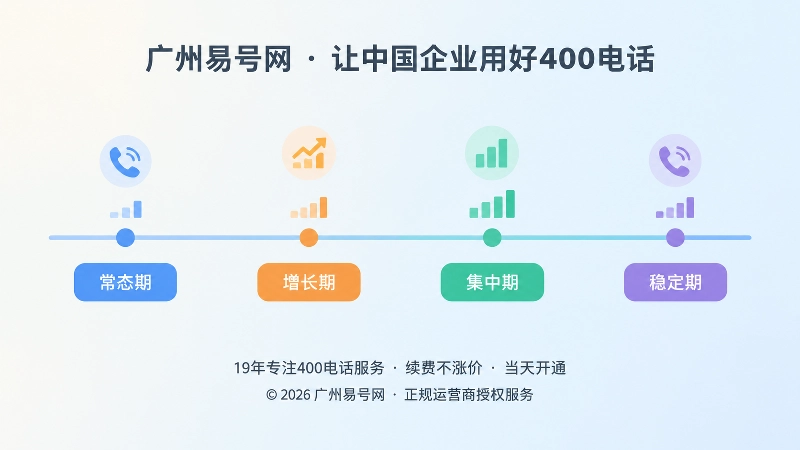 广州易号网 · 让中国企业用好400电话

常态期

增长期

集中期

稳定期

19年专注400电话服务 · 续费不涨价 · 当天开通

© 2026 广州易号网 · 正规运营商授权服务